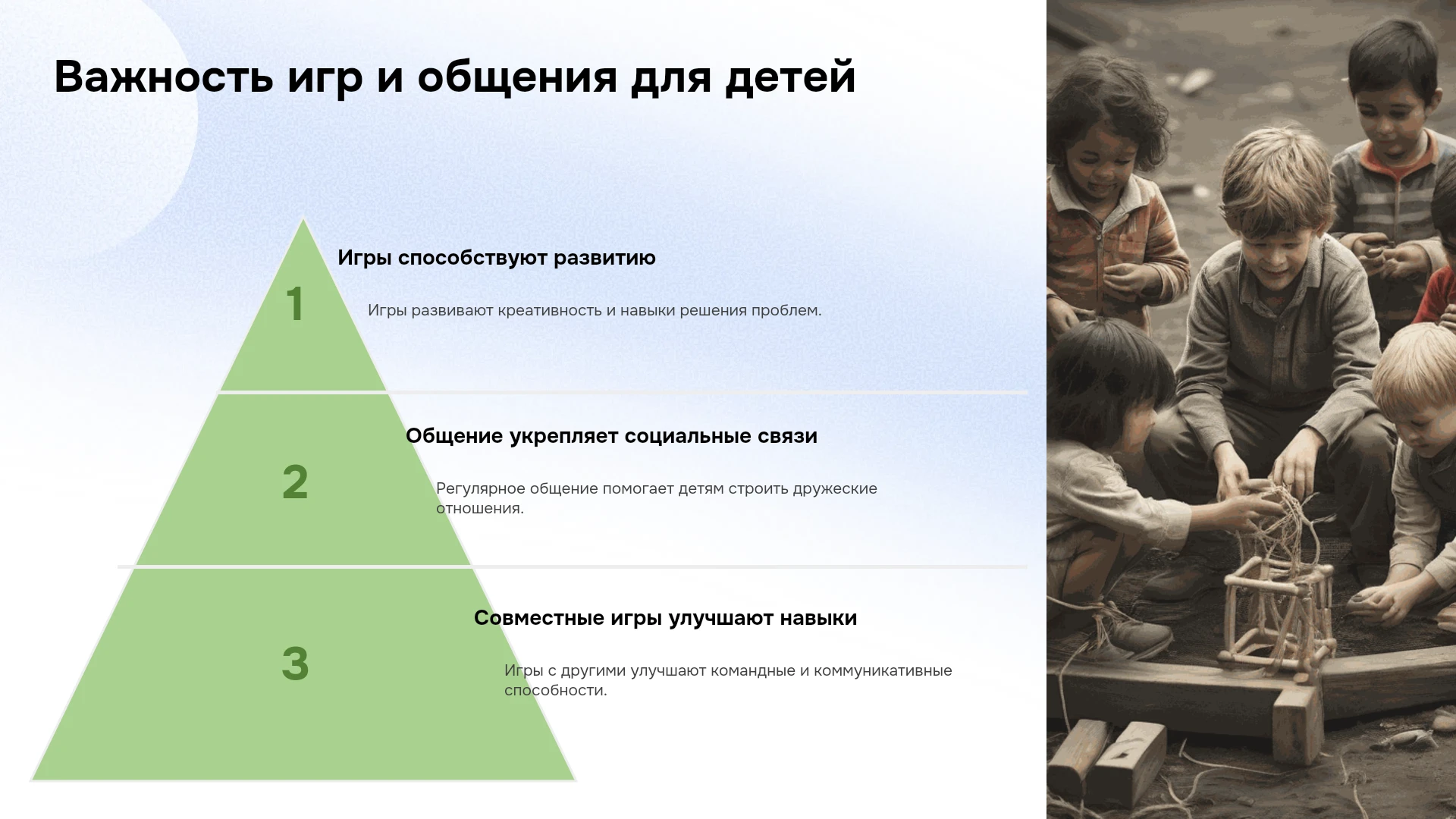 Важность игр и общения для детей

1

Игры способствуют развитию

Игры развивают креативность и навыки решения проблем.

2

Общение укрепляет социальные связи

Регулярное общение помогает детям строить дружеские отношения.

3

Совместные игры улучшают навыки

Игры с другими улучшают командные и коммуникативные способности.